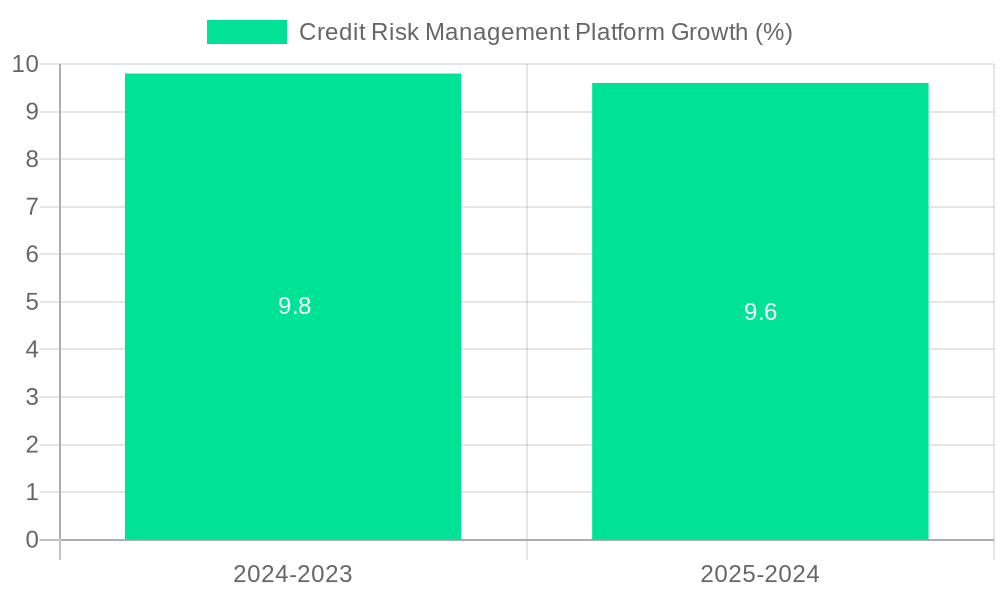 Credit Risk Management Platform Growth (%)

10
9
8
7
6
5
4
3
2
1
0

9.8
9.6

2024-2023
2025-2024